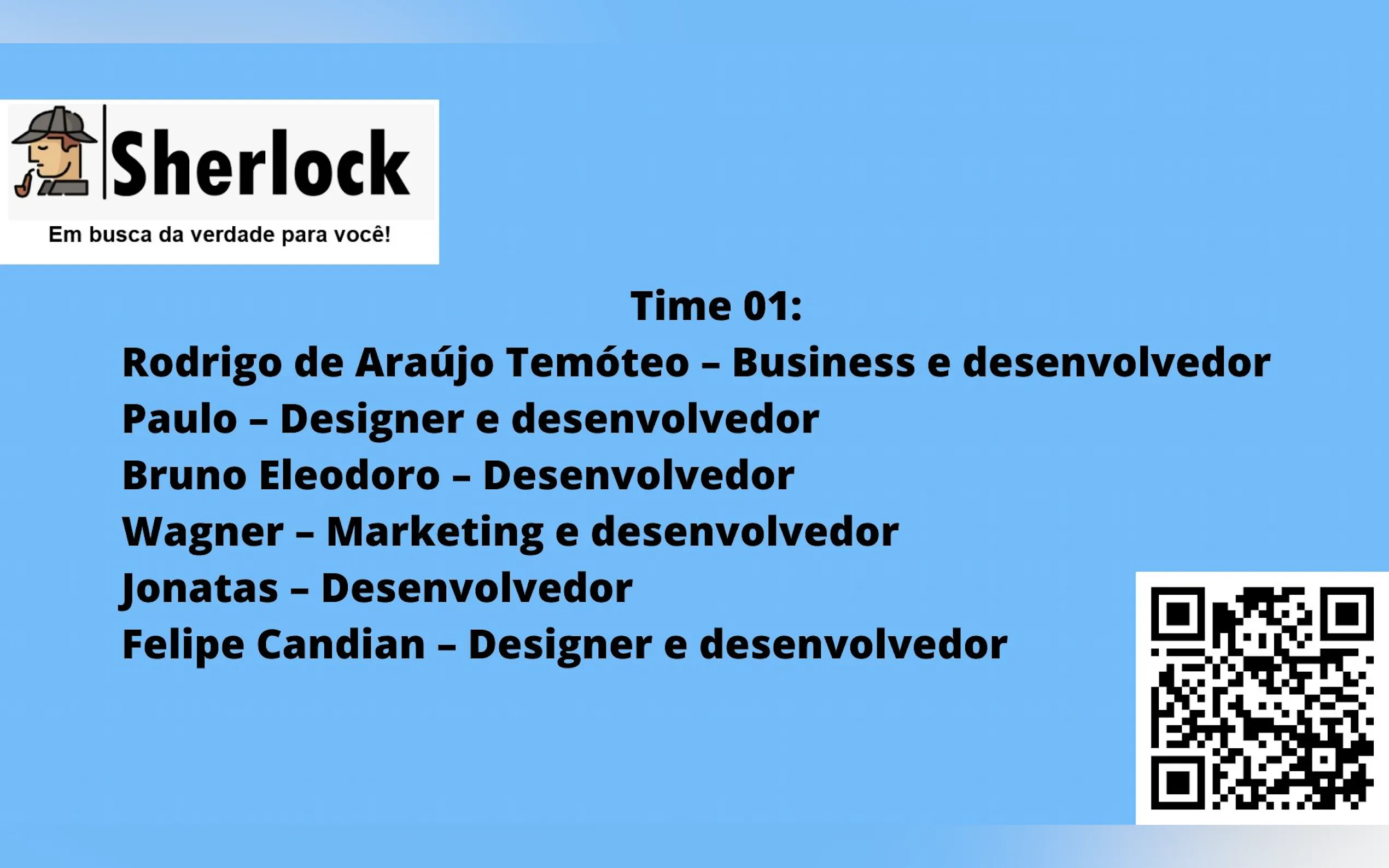 Sherlock

Em busca da verdade para você!

Time 01:

Rodrigo de Araújo Temóteo – Business e desenvolvedor

Paulo – Designer e desenvolvedor

Bruno Eleodoro – Desenvolvedor

Wagner – Marketing e desenvolvedor

Jonatas – Desenvolvedor

Felipe Candian – Designer e desenvolvedor